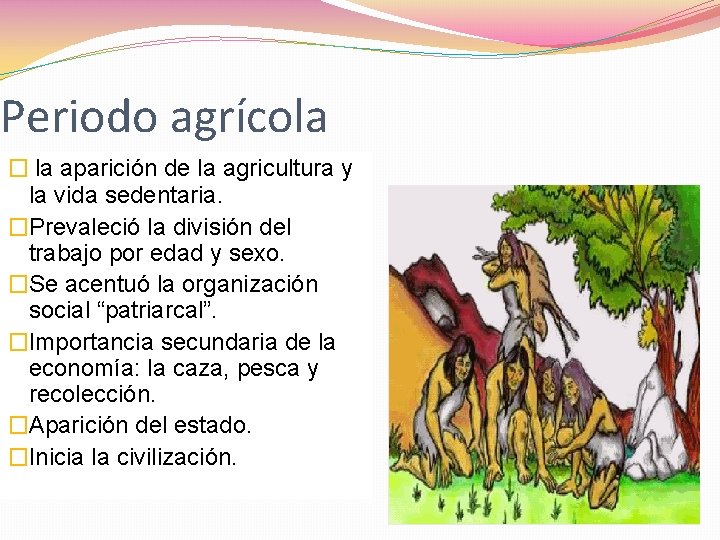 Periodo agrícola

□ la aparición de la agricultura y la vida sedentaria.

□Prevaleció la división del trabajo por edad y sexo.

□Se acentuó la organización social “patriarcal”.

□Importancia secundaria de la economía: la caza, pesca y recolección.

□Aparición del estado.

□Inicia la civilización.